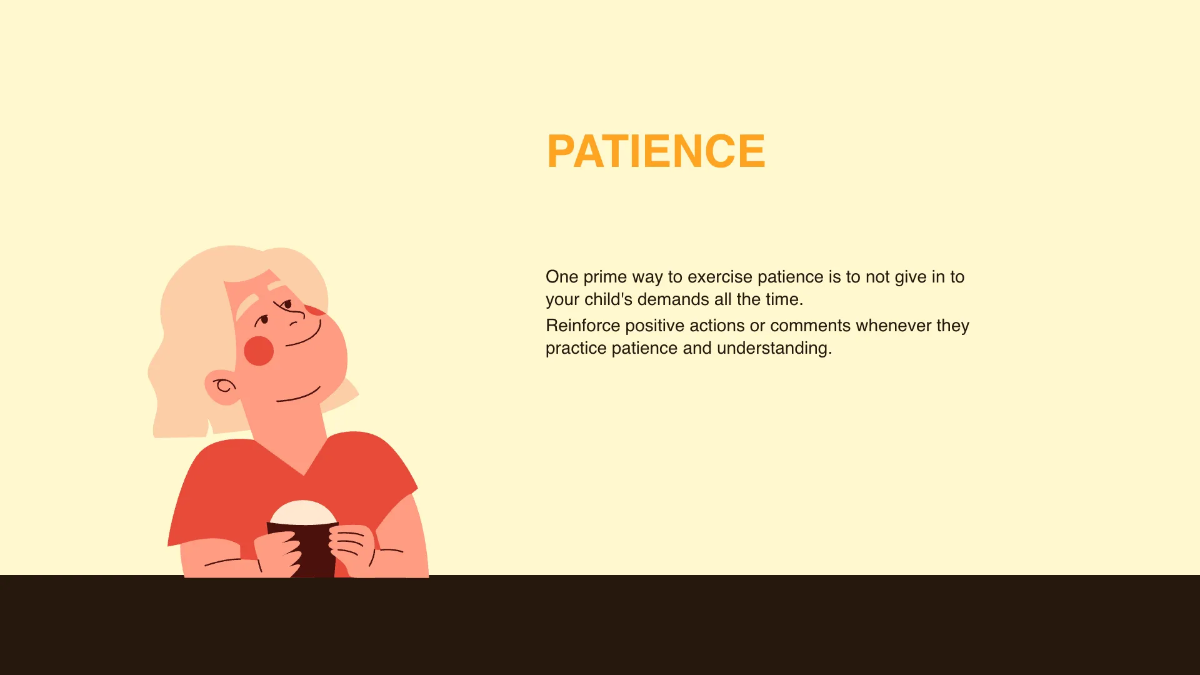 PATIENCE

One prime way to exercise patience is to not give in to your child's demands all the time.

Reinforce positive actions or comments whenever they practice patience and understanding.